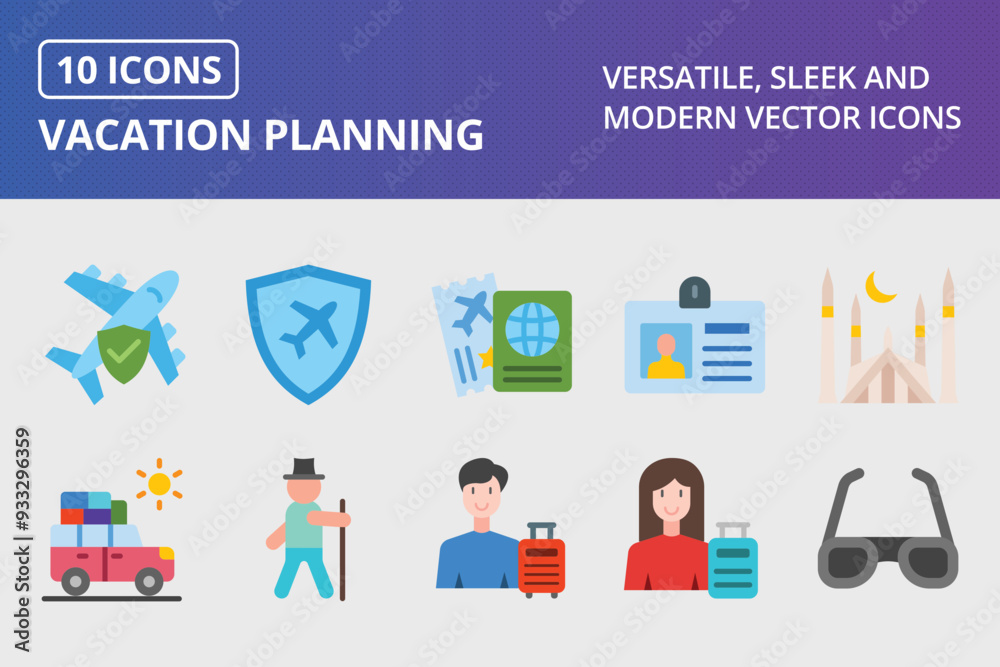 10 ICONS
VACATION PLANNING

VERSATILE, SLEEK AND MODERN VECTOR ICONS

Adobe Stock | #933296359